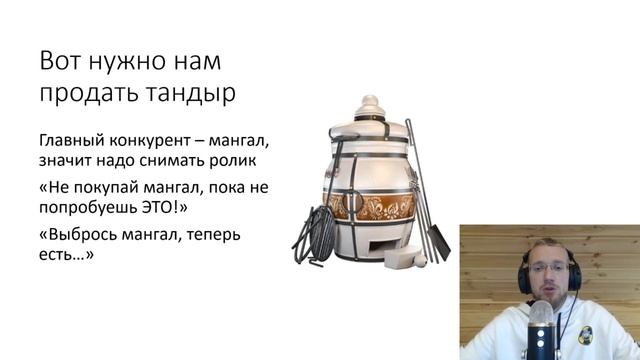 Вот нужно нам продать тандыр

Главный конкурент – мангал, значит надо снимать ролик

«Не покупай мангал, пока не попробуешь ЭТО!»

«Выбрось мангал, теперь есть…»